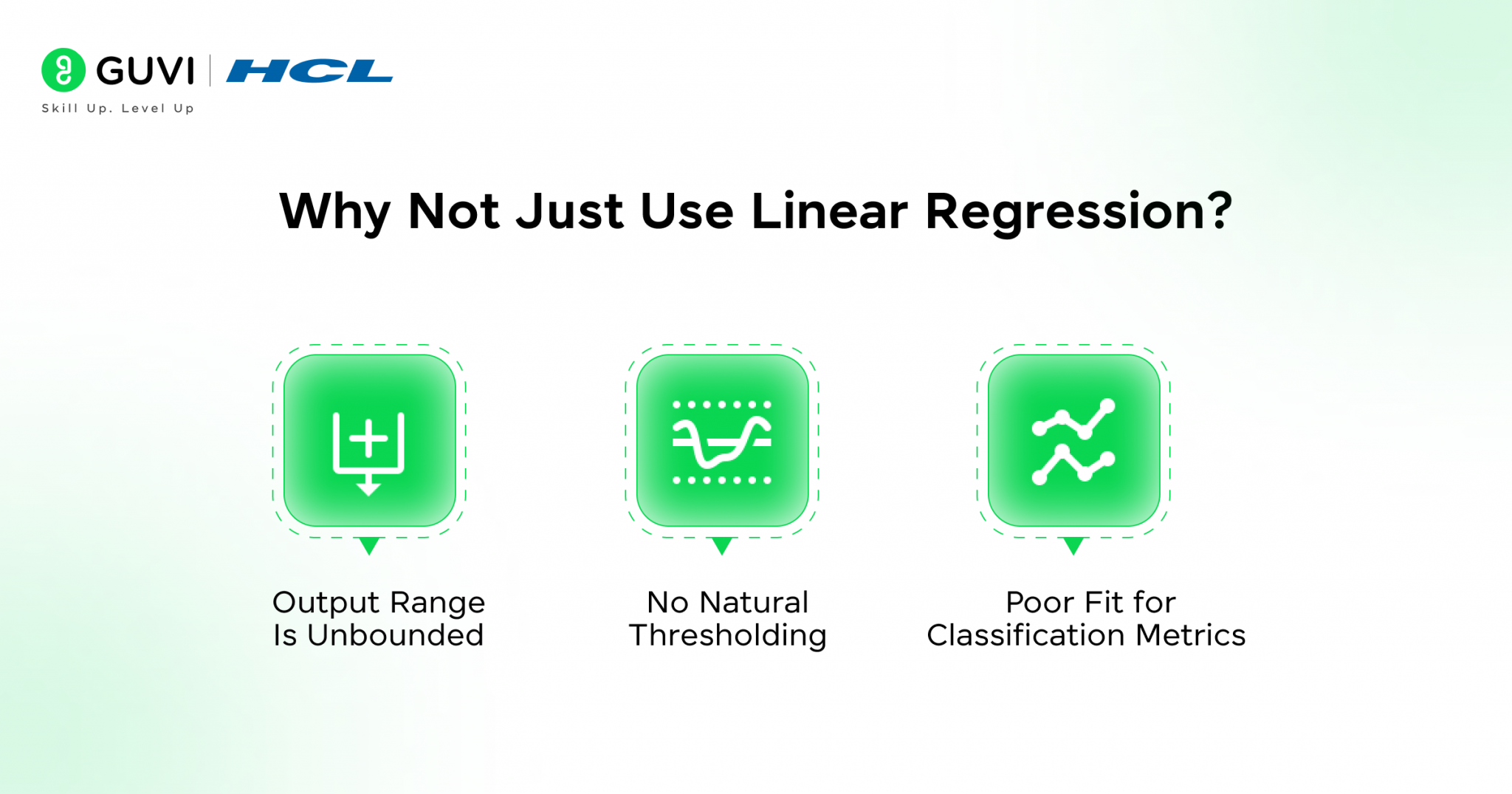 GUVI | HCL
Skill Up. Level Up

Why Not Just Use Linear Regression?

Output Range Is Unbounded

No Natural Thresholding

Poor Fit for Classification Metrics